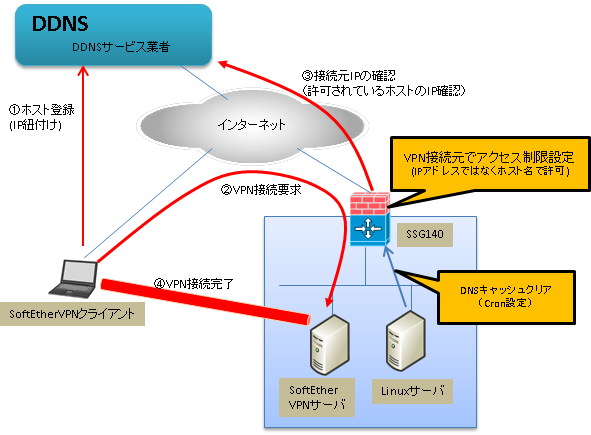 DDNS
DDNSサービス業者

①ホスト登録
(IP紐付け)

③接続元IPの確認
（許可されているホストのIP確認）

インターネット

VPN接続元でアクセス制限設定
(IPアドレスではなくホスト名で許可)

②VPN接続要求

SSG140

DNSキャッシュクリア
（Cron設定）

④VPN接続完了

SoftEtherVPNクライアント

SoftEther
VPNサーバ

Linuxサーバ